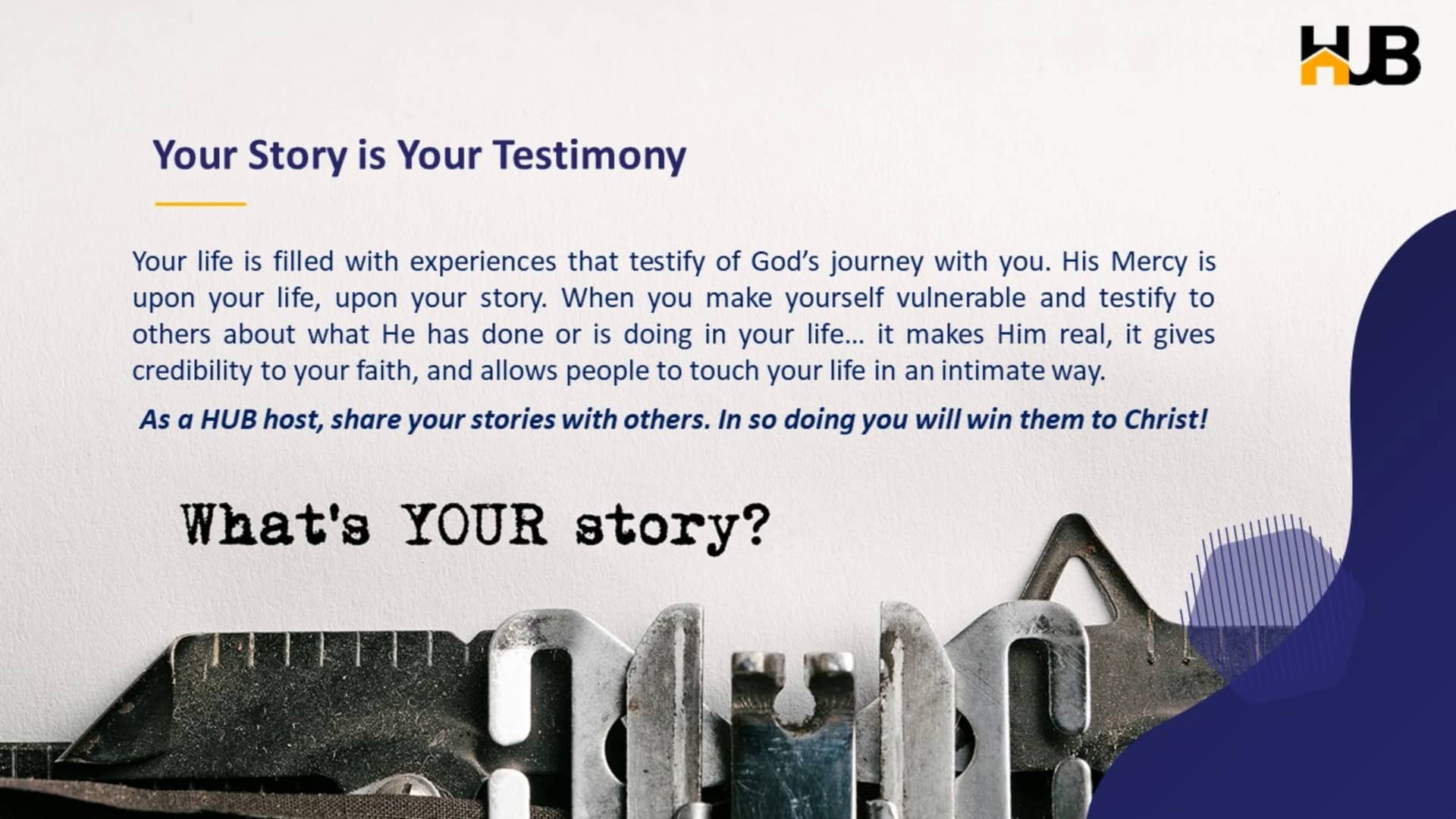 HUB

Your Story is Your Testimony

Your life is filled with experiences that testify of God's journey with you. His Mercy is upon your life, upon your story. When you make yourself vulnerable and testify to others about what He has done or is doing in your life… it makes Him real, it gives credibility to your faith, and allows people to touch your life in an intimate way.

As a HUB host, share your stories with others. In so doing you will win them to Christ!

What's YOUR story?